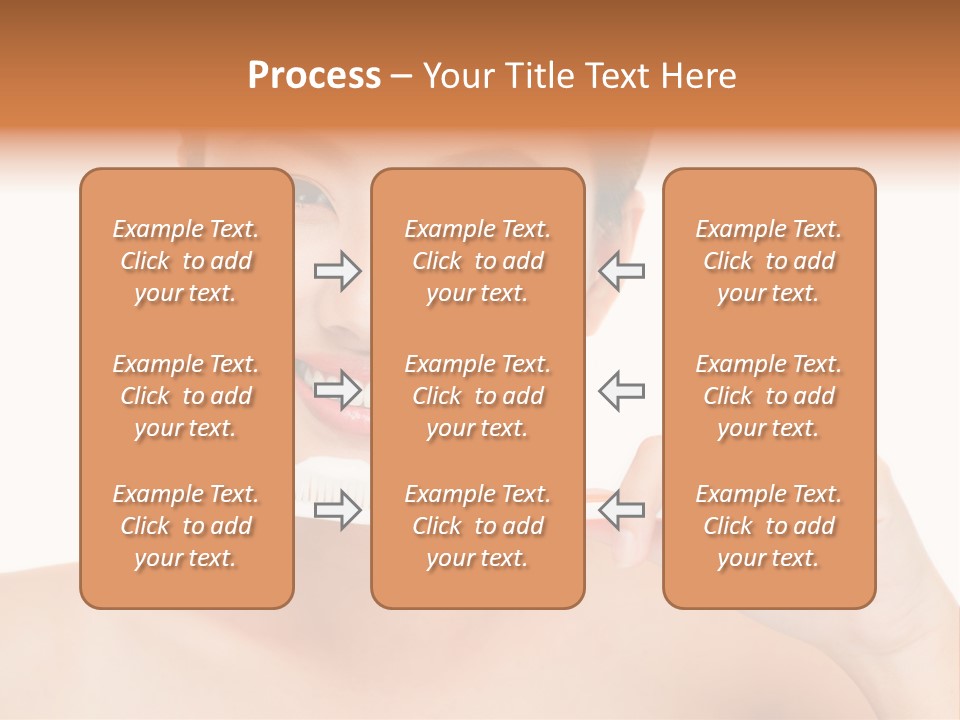 Process – Your Title Text Here

Example Text. Click to add your text.

Example Text. Click to add your text.

Example Text. Click to add your text.

Example Text. Click to add your text.

Example Text. Click to add your text.

Example Text. Click to add your text.

Example Text. Click to add your text.

Example Text. Click to add your text.

Example Text. Click to add your text.